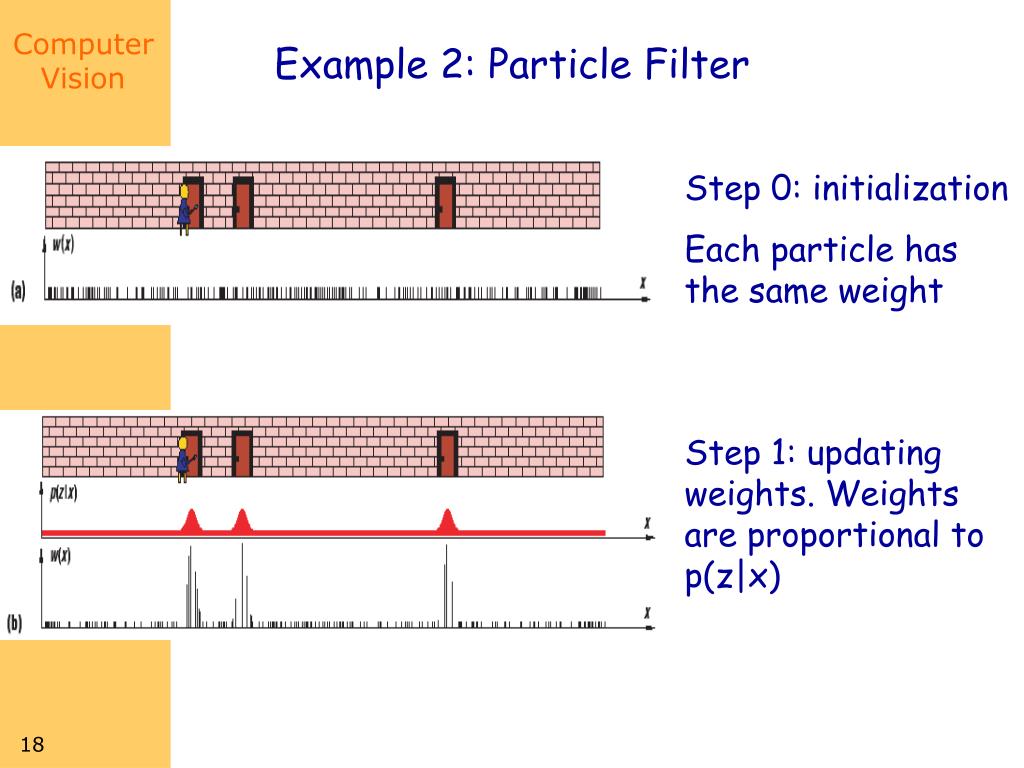 Computer Vision

Example 2: Particle Filter

$w(x)$

(a)

$x$

Step 0: initialization

Each particle has the same weight

$p(z|x)$

$x$

$w(x)$

(b)

$x$

Step 1: updating weights. Weights are proportional to p(z|x)

18